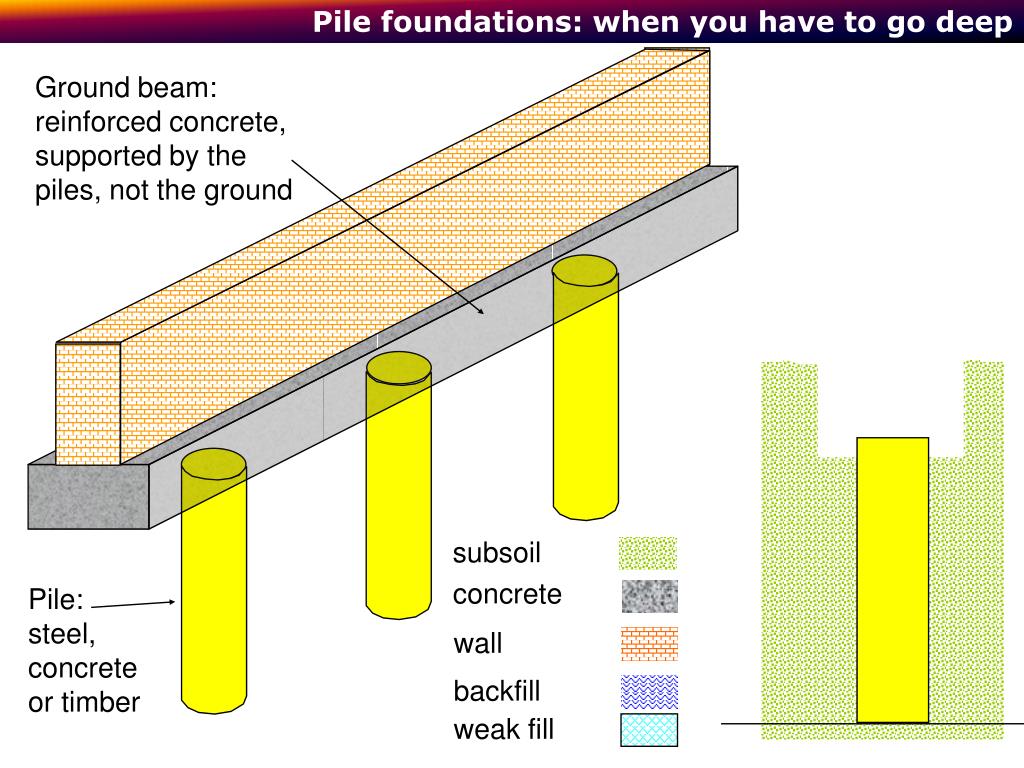 Pile foundations: when you have to go deep

Ground beam: reinforced concrete, supported by the piles, not the ground

Pile: steel, concrete or timber

subsoil
concrete
wall
backfill
weak fill